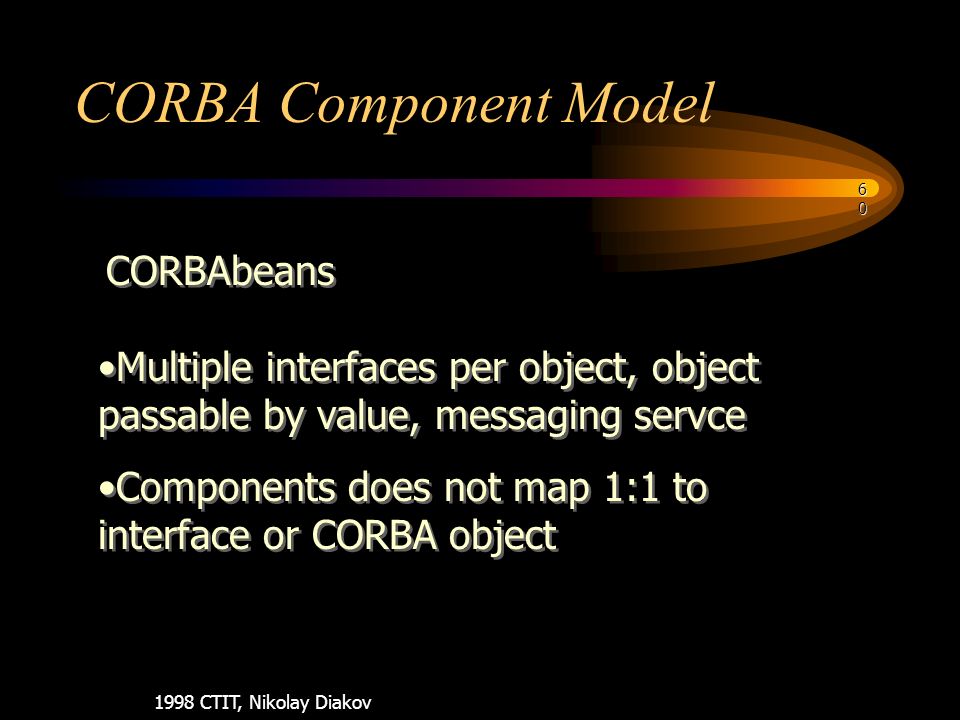 CORBA Component Model

60

CORBAbeans

•Multiple interfaces per object, object passable by value, messaging servce

•Components does not map 1:1 to interface or CORBA object

1998 CTIT, Nikolay Diakov